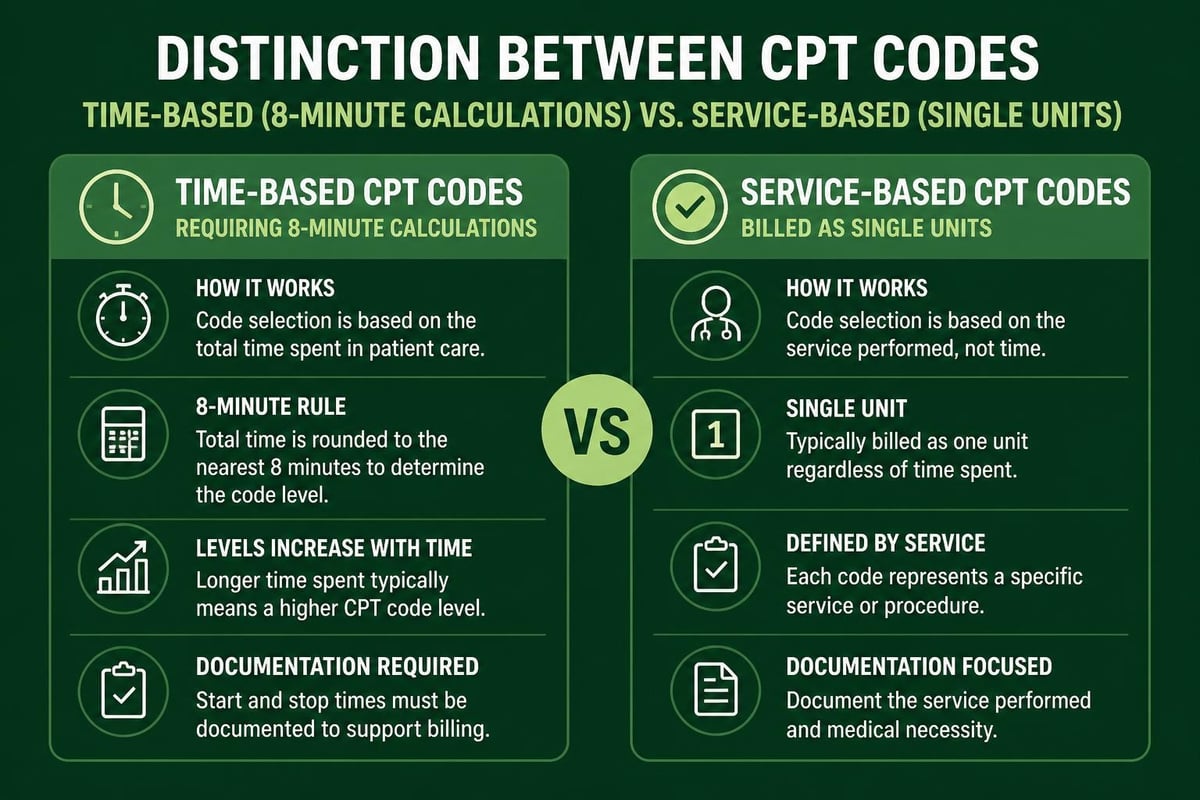 DISTINCTION BETWEEN CPT CODES

TIME-BASED (8-MINUTE CALCULATIONS) VS. SERVICE-BASED (SINGLE UNITS)

TIME-BASED CPT CODES

REQUIRING 8-MINUTE CALCULATIONS

HOW IT WORKS

Code selection is based on the total time spent in patient care.

8-MINUTE RULE

Total time is rounded to the nearest 8 minutes to determine the code level.

LEVELS INCREASE WITH TIME

Longer time spent typically means a higher CPT code level.

DOCUMENTATION REQUIRED

Start and stop times must be documented to support billing.

VS

SERVICE-BASED CPT CODES

BILLED AS SINGLE UNITS

HOW IT WORKS

Code selection is based on the service performed, not time.

1

SINGLE UNIT

Typically billed as one unit regardless of time spent.

DEFINED BY SERVICE

Each code represents a specific service or procedure.

DOCUMENTATION FOCUSED

Document the service performed and medical necessity.